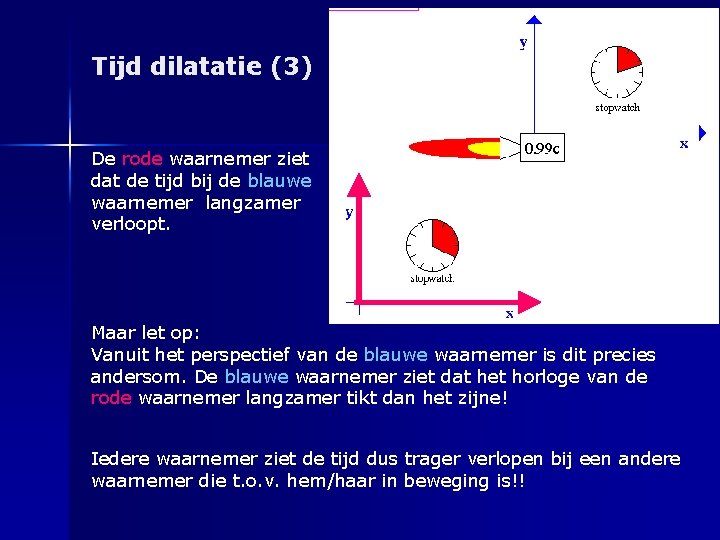 Tijd dilatatie (3)

De rode waarnemer ziet dat de tijd bij de blauwe waarnemer langzamer verloopt.

y

stopwatch

0.99c

x

y

stopwatch

x

Maar let op:
Vanuit het perspectief van de blauwe waarnemer is dit precies andersom. De blauwe waarnemer ziet dat het horloge van de rode waarnemer langzamer tikt dan het zijne!

Iedere waarnemer ziet de tijd dus trager verlopen bij een andere waarnemer die t.o.v. hem/haar in beweging is!!